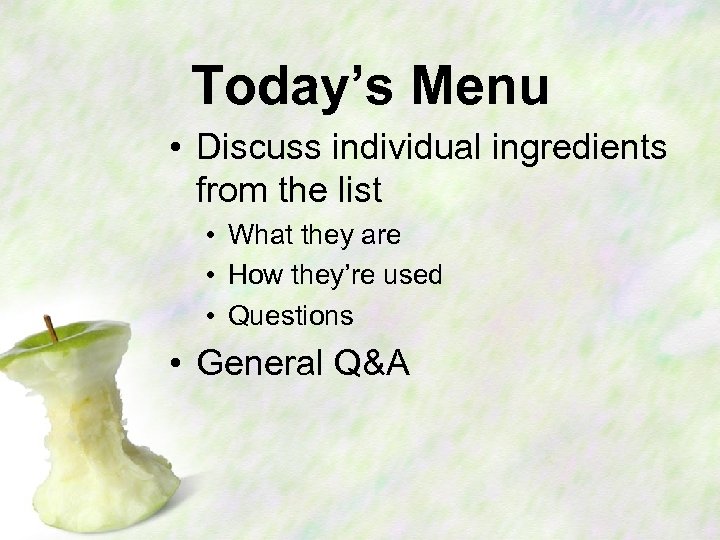 Today’s Menu

• Discuss individual ingredients from the list
  • What they are
  • How they’re used
  • Questions
• General Q&A